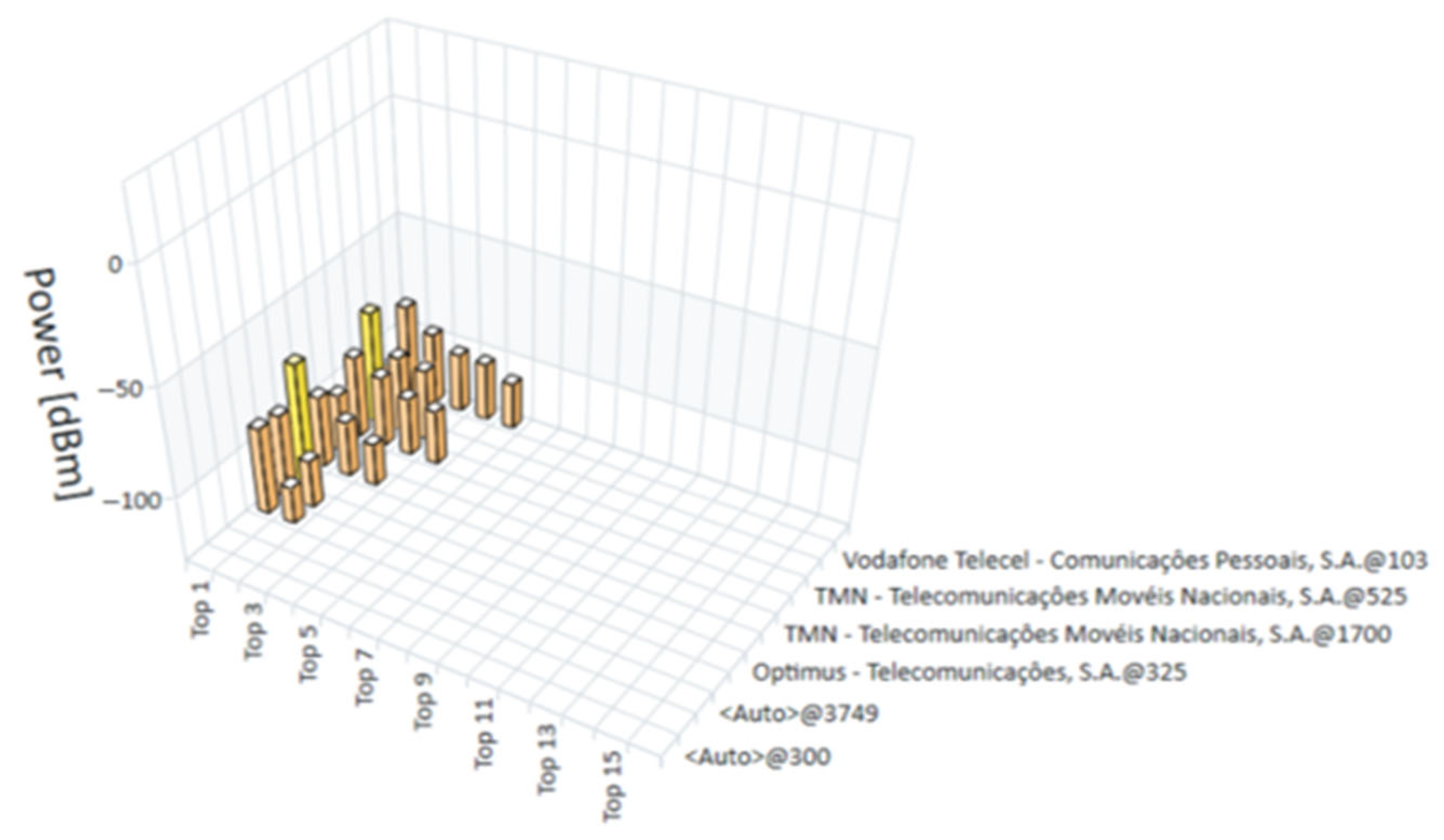 Power [dBm]

0

−50

−100

Top 1
Top 3
Top 5
Top 7
Top 9
Top 11
Top 13
Top 15

Vodafone Telecel - Comunicações Pessoais, S.A.@103
TMN - Telecomunicações Movéis Nacionais, S.A.@525
TMN - Telecomunicações Movéis Nacionais, S.A.@1700
Optimus - Telecomunicações, S.A.@325
<Auto>@3749
<Auto>@300